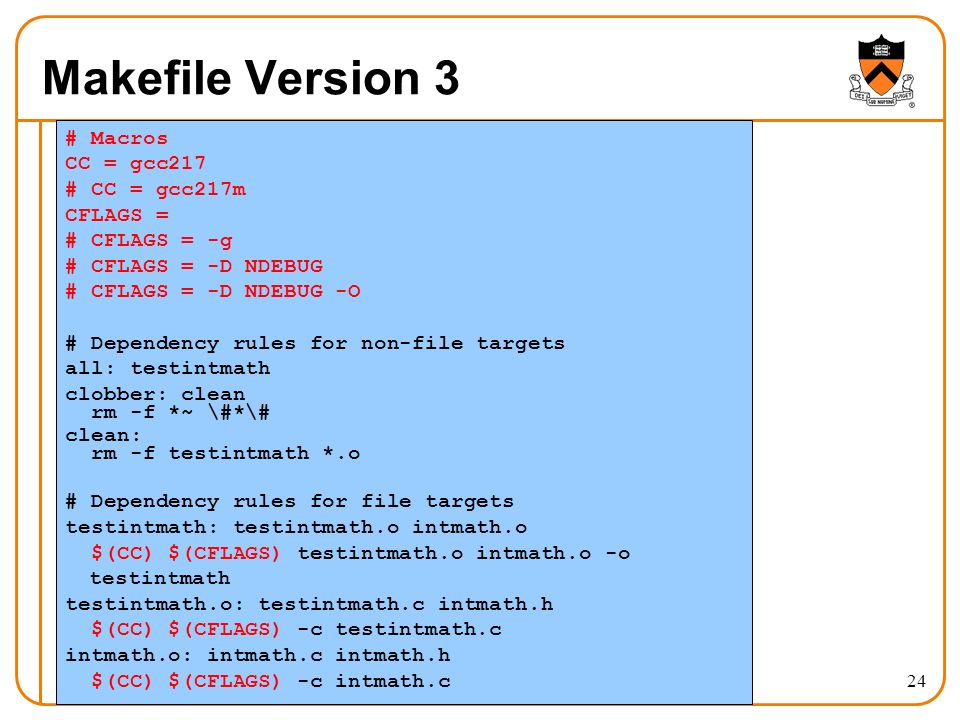 Makefile Version 3

DEI SUB NUMINE VIGET

# Macros
CC = gcc217
# CC = gcc217m
CFLAGS =
# CFLAGS = -g
# CFLAGS = -D NDEBUG
# CFLAGS = -D NDEBUG -O

# Dependency rules for non-file targets
all: testintmath
clobber: clean
  rm -f *~ \#*\#
clean:
  rm -f testintmath *.o

# Dependency rules for file targets
testintmath: testintmath.o intmath.o
  $(CC) $(CFLAGS) testintmath.o intmath.o -o testintmath
testintmath.o: testintmath.c intmath.h
  $(CC) $(CFLAGS) -c testintmath.c
intmath.o: intmath.c intmath.h
  $(CC) $(CFLAGS) -c intmath.c

24